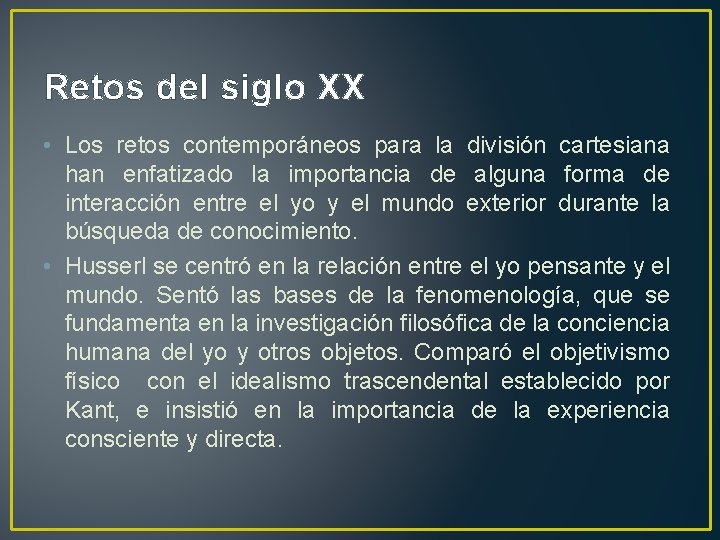 Retos del siglo XX

• Los retos contemporáneos para la división cartesiana han enfatizado la importancia de alguna forma de interacción entre el yo y el mundo exterior durante la búsqueda de conocimiento.

• Husserl se centró en la relación entre el yo pensante y el mundo. Sentó las bases de la fenomenología, que se fundamenta en la investigación filosófica de la conciencia humana del yo y otros objetos. Comparó el objetivismo físico con el idealismo trascendental establecido por Kant, e insistió en la importancia de la experiencia consciente y directa.